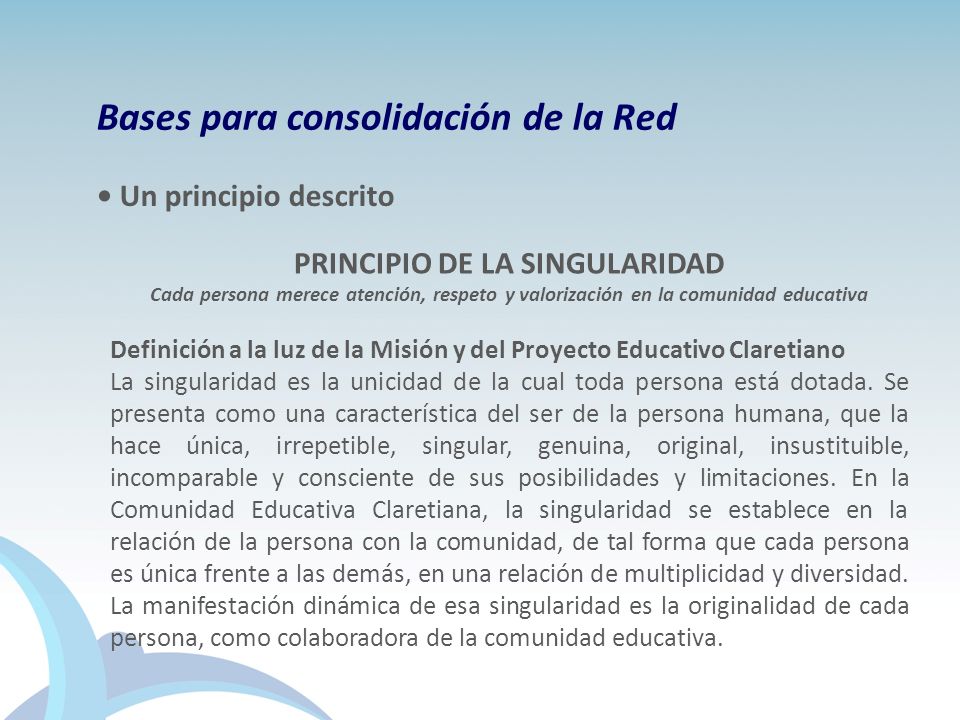 Bases para consolidación de la Red

• Un principio descrito

PRINCIPIO DE LA SINGULARIDAD
Cada persona merece atención, respeto y valorización en la comunidad educativa

Definición a la luz de la Misión y del Proyecto Educativo Claretiano
La singularidad es la unicidad de la cual toda persona está dotada. Se presenta como una característica del ser de la persona humana, que la hace única, irrepetible, singular, genuina, original, insustituible, incomparable y consciente de sus posibilidades y limitaciones. En la Comunidad Educativa Claretiana, la singularidad se establece en la relación de la persona con la comunidad, de tal forma que cada persona es única frente a las demás, en una relación de multiplicidad y diversidad. La manifestación dinámica de esa singularidad es la originalidad de cada persona, como colaboradora de la comunidad educativa.